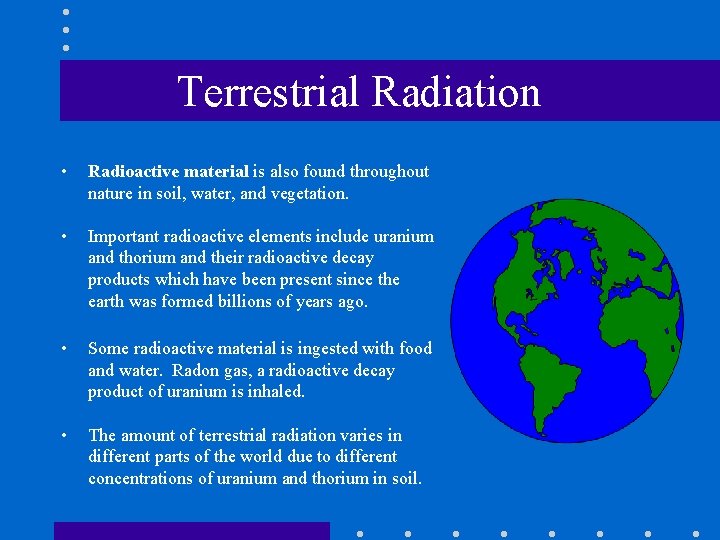 Terrestrial Radiation

• Radioactive material is also found throughout nature in soil, water, and vegetation.

• Important radioactive elements include uranium and thorium and their radioactive decay products which have been present since the earth was formed billions of years ago.

• Some radioactive material is ingested with food and water. Radon gas, a radioactive decay product of uranium is inhaled.

• The amount of terrestrial radiation varies in different parts of the world due to different concentrations of uranium and thorium in soil.